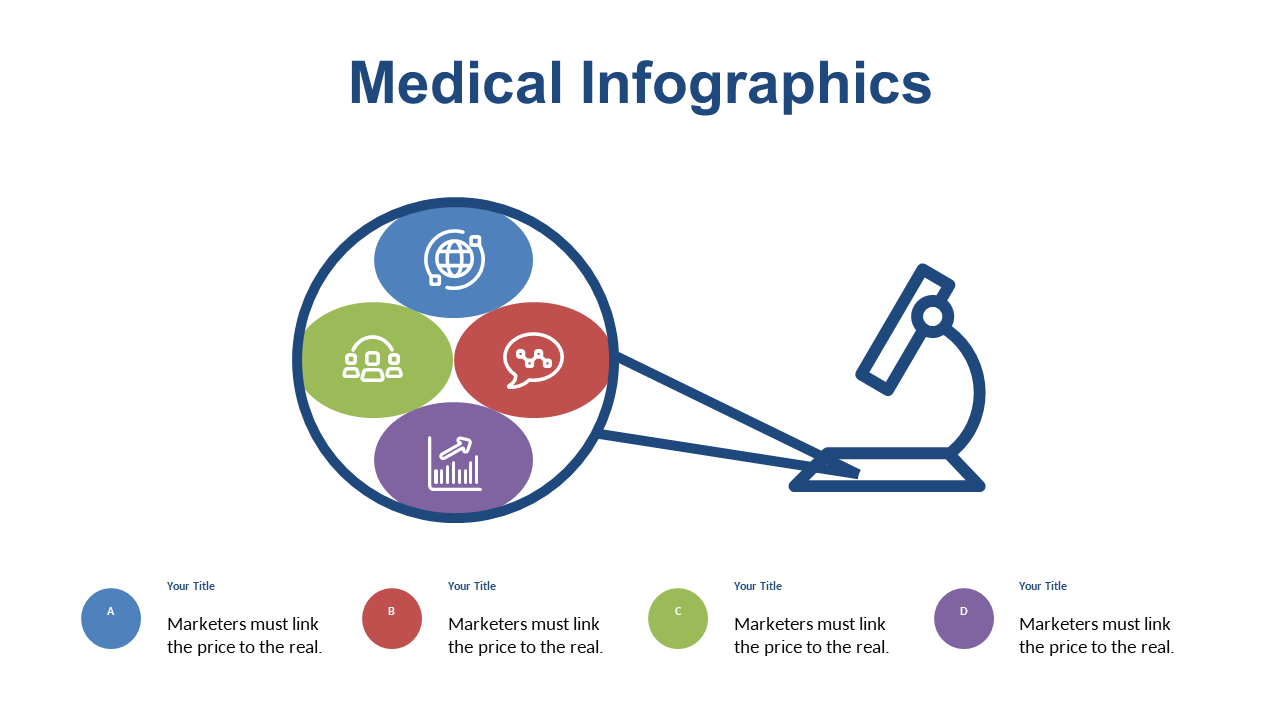 Medical Infographics

A

Your Title

Marketers must link the price to the real.

B

Your Title

Marketers must link the price to the real.

C

Your Title

Marketers must link the price to the real.

D

Your Title

Marketers must link the price to the real.